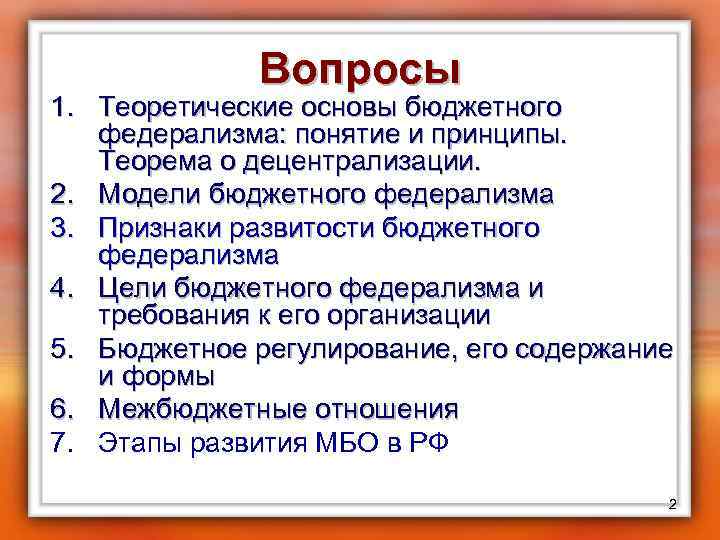 Вопросы

1. Теоретические основы бюджетного федерализма: понятие и принципы. Теорема о децентрализации.
2. Модели бюджетного федерализма
3. Признаки развитости бюджетного федерализма
4. Цели бюджетного федерализма и требования к его организации
5. Бюджетное регулирование, его содержание и формы
6. Межбюджетные отношения
7. Этапы развития МБО в РФ

2